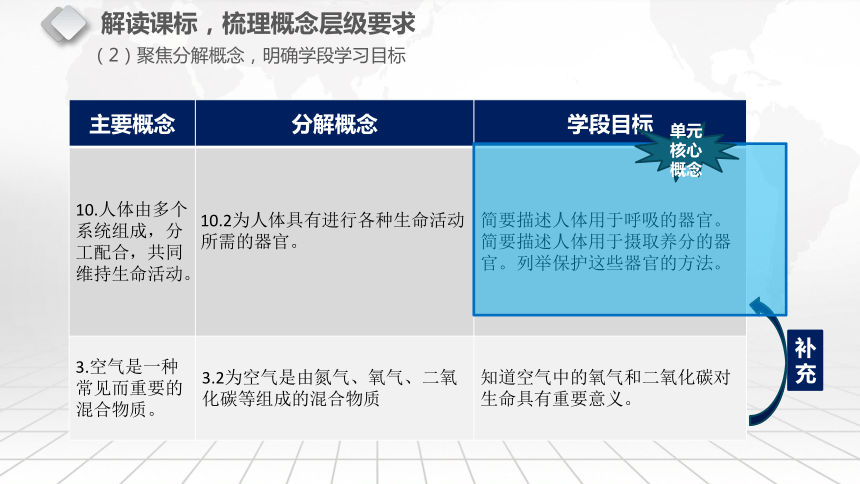 解读课标，梳理概念层级要求

（2）聚焦分解概念，明确学段学习目标

| 主要概念 | 分解概念 | 学段目标 |
|---|---|---|
| 10.人体由多个系统组成，分工配合，共同维持生命活动。 | 10.2为人体具有进行各种生命活动所需的器官。 | 简要描述人体用于呼吸的器官。简要描述人体用于摄取养分的器官。列举保护这些器官的方法。 |
| 3.空气是一种常见而重要的混合物质。 | 3.2为空气是由氮气、氧气、二氧化碳等组成的混合物质 | 知道空气中的氧气和二氧化碳对生命具有重要意义。 |

单元核心概念

补充